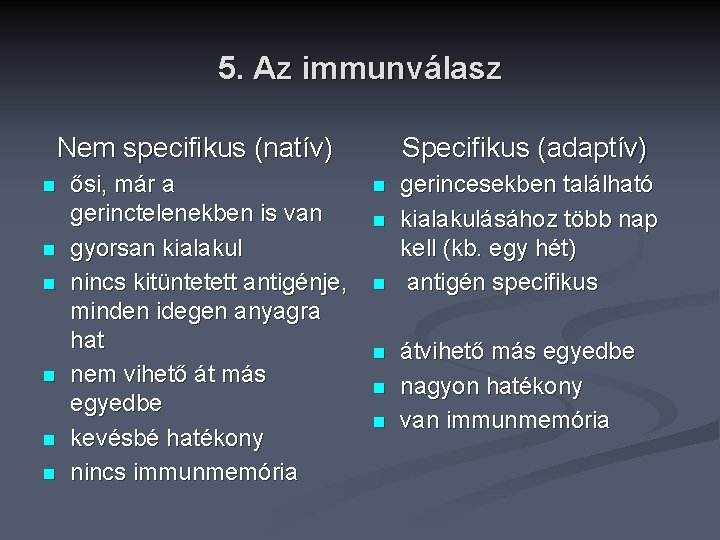 5. Az immunválasz

Nem specifikus (natív)

- ősi, már a gerinctelenekben is van
- gyorsan kialakul
- nincs kitüntetett antigénje, minden idegen anyagra hat
- nem vihető át más egyedbe
- kevésbé hatékony
- nincs immunmemória

Specifikus (adaptív)

- gerincesekben található
- kialakulásához több nap kell (kb. egy hét)
- antigén specifikus
- átvihető más egyedbe
- nagyon hatékony
- van immunmemória